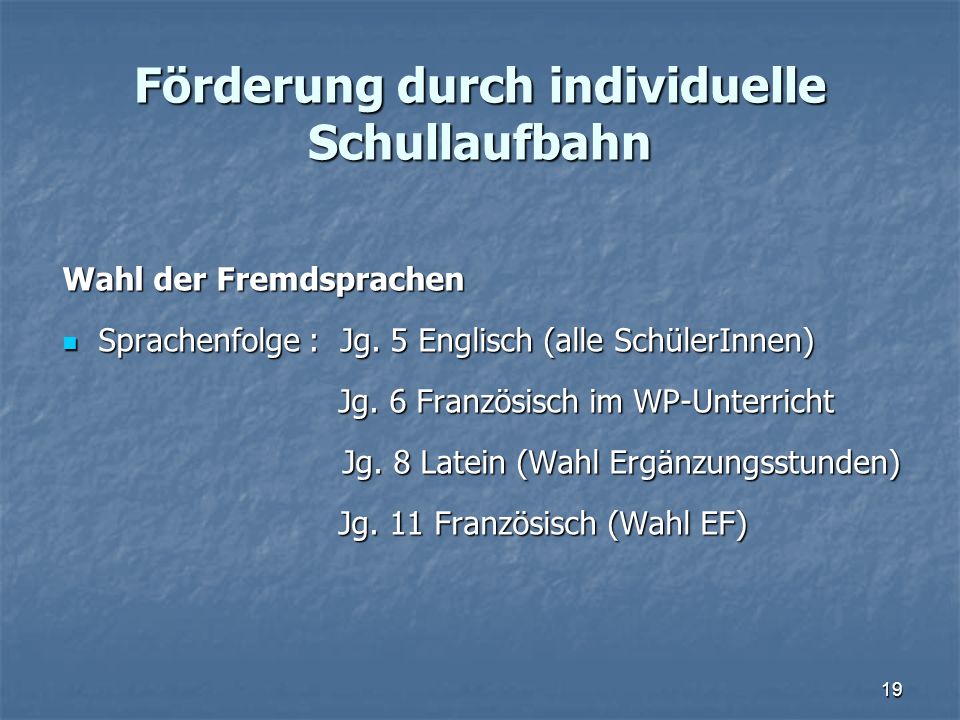 Förderung durch individuelle Schullaufbahn

Wahl der Fremdsprachen

Sprachenfolge : Jg. 5 Englisch (alle SchülerInnen)

Jg. 6 Französisch im WP-Unterricht

Jg. 8 Latein (Wahl Ergänzungsstunden)

Jg. 11 Französisch (Wahl EF)

19